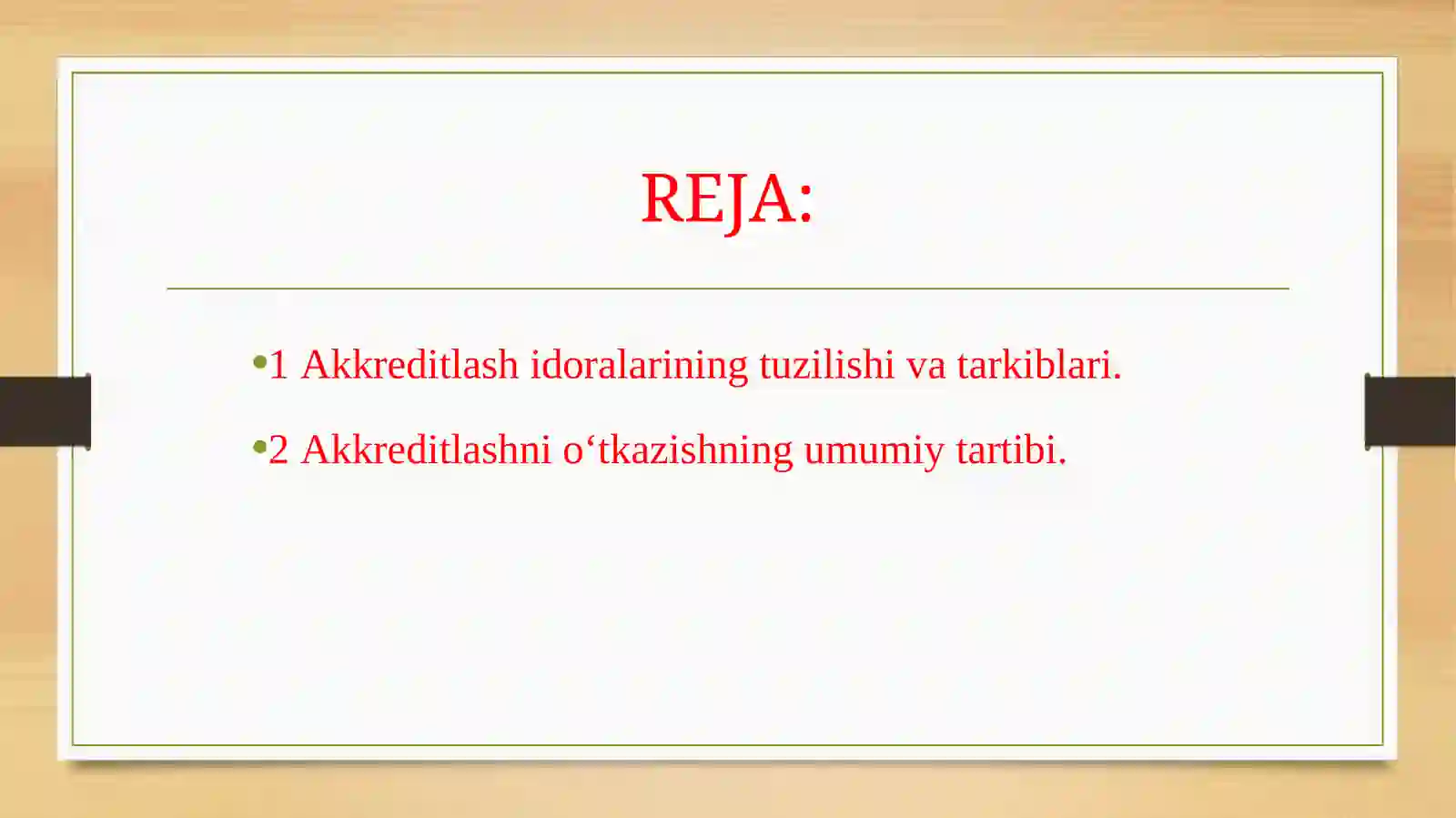 REJA:

•1 Akkreditlash idoralarining tuzilishi va tarkiblari.

•2 Akkreditlashni o‘tkazishning umumiy tartibi.